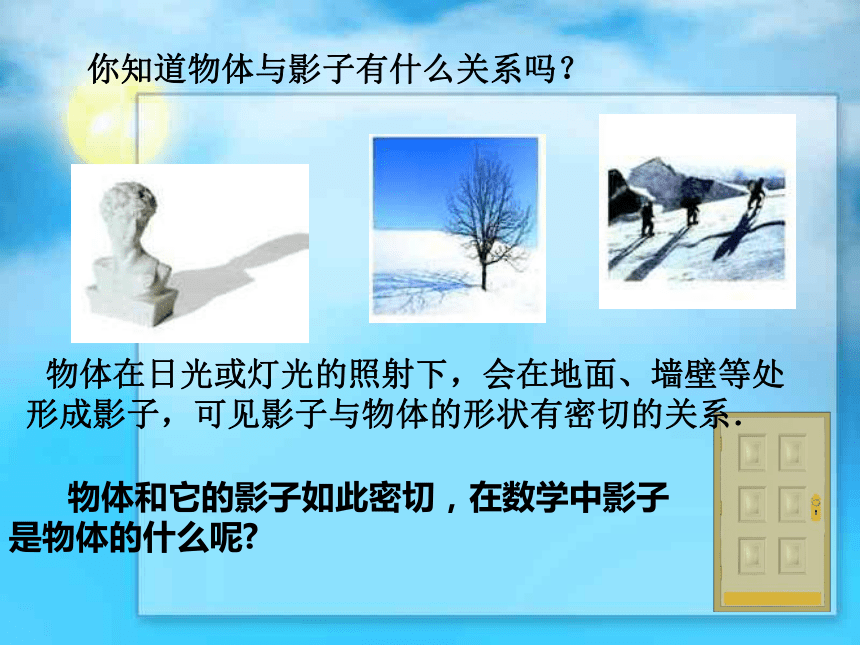 你知道物体与影子有什么关系吗？

物体在日光或灯光的照射下，会在地面、墙壁等处形成影子，可见影子与物体的形状有密切的关系.

物体和它的影子如此密切，在数学中影子是物体的什么呢?